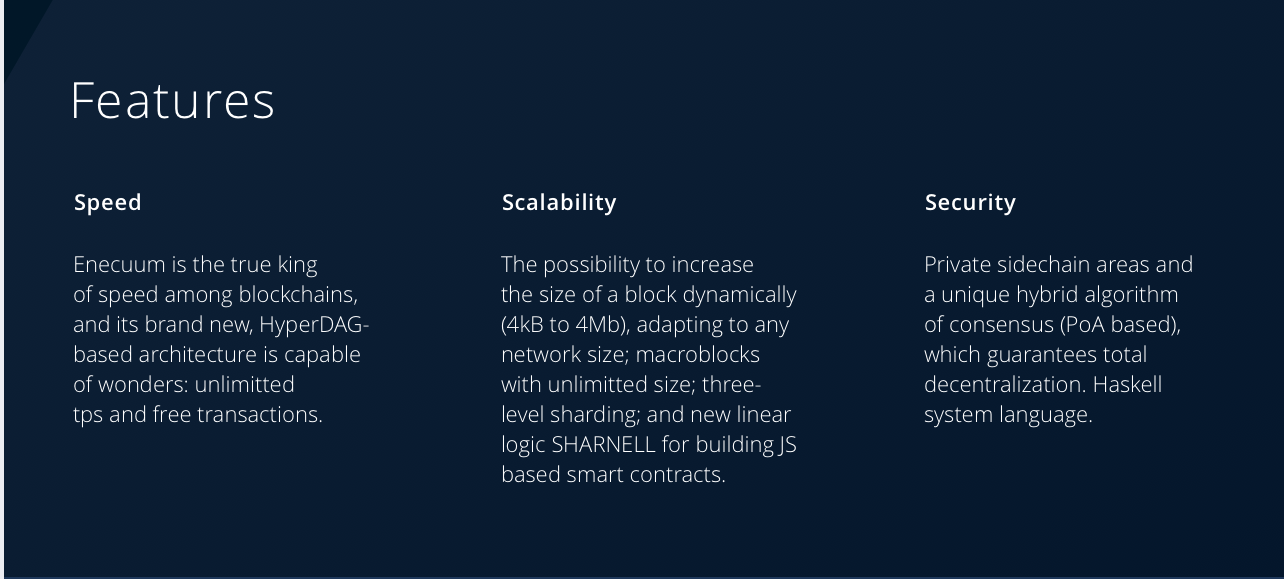 Features

Speed

Enecuum is the true king of speed among blockchains, and its brand new, HyperDAG-based architecture is capable of wonders: unlimitted tps and free transactions.

Scalability

The possibility to increase the size of a block dynamically (4kB to 4Mb), adapting to any network size; macroblocks with unlimitted size; three-level sharding; and new linear logic SHARNELL for building JS based smart contracts.

Security

Private sidechain areas and a unique hybrid algorithm of consensus (PoA based), which guarantees total decentralization. Haskell system language.